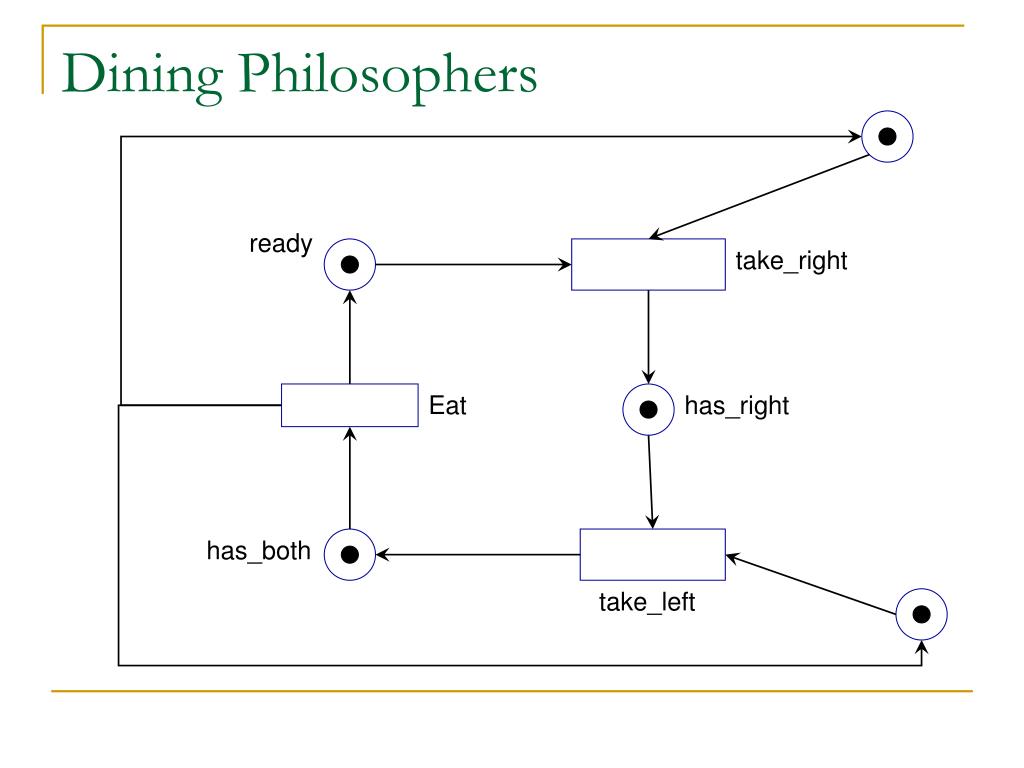 Dining Philosophers

ready

take_right

Eat

has_right

has_both

take_left